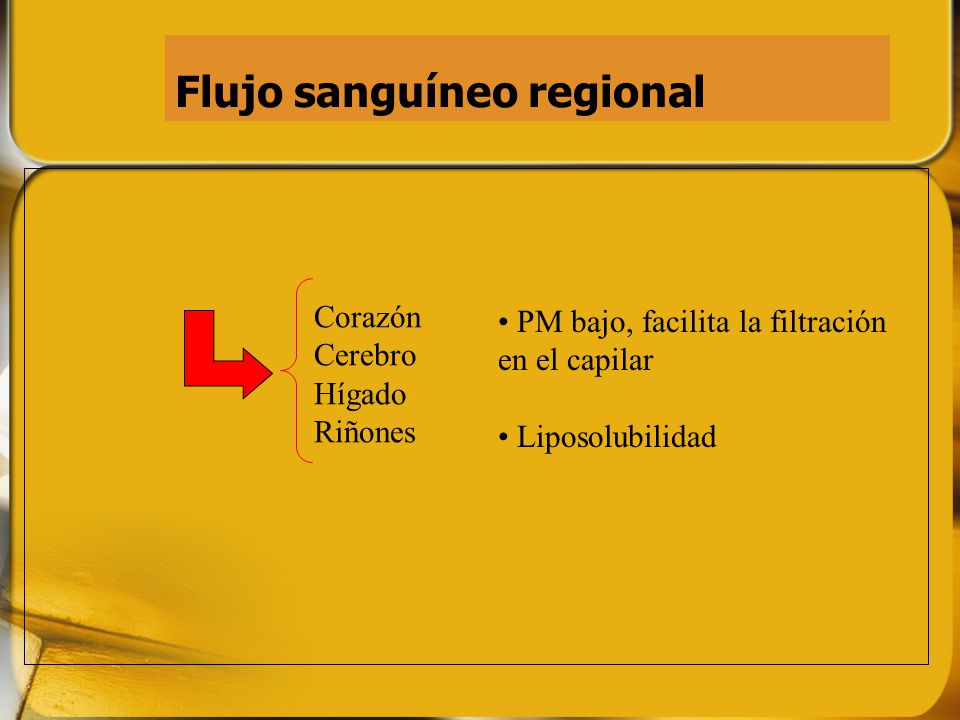 Flujo sanguíneo regional

Corazón
Cerebro
Hígado
Riñones

• PM bajo, facilita la filtración en el capilar

• Liposolubilidad